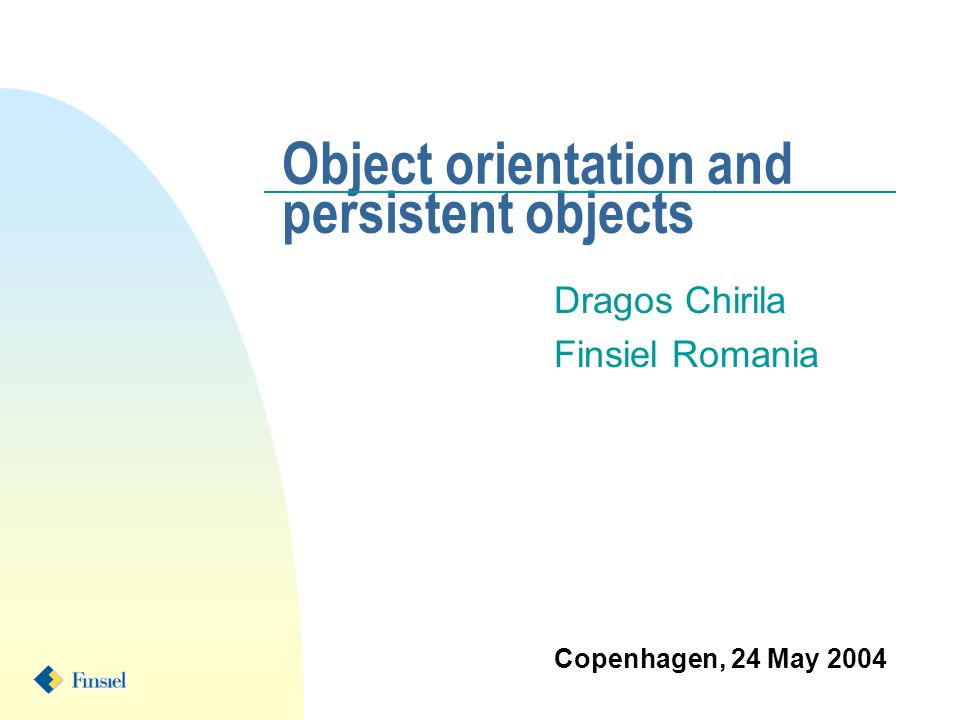 Object orientation and persistent objects

Dragos Chirila

Finsiel Romania

Copenhagen, 24 May 2004

Finsiel